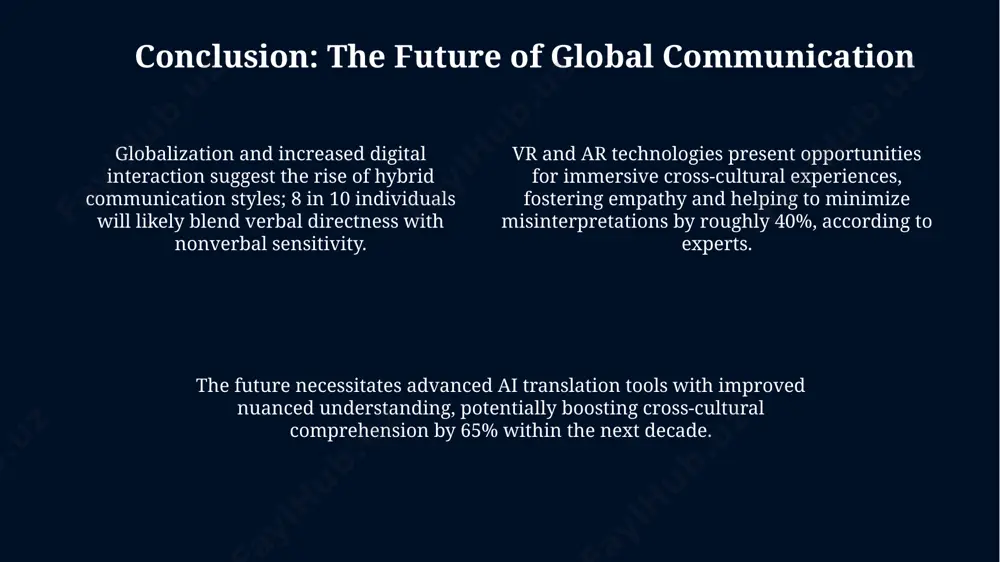 Conclusion: The Future of Global Communication

Globalization and increased digital interaction suggest the rise of hybrid communication styles; 8 in 10 individuals will likely blend verbal directness with nonverbal sensitivity.

VR and AR technologies present opportunities for immersive cross-cultural experiences, fostering empathy and helping to minimize misinterpretations by roughly 40%, according to experts.

The future necessitates advanced AI translation tools with improved nuanced understanding, potentially boosting cross-cultural comprehension by 65% within the next decade.